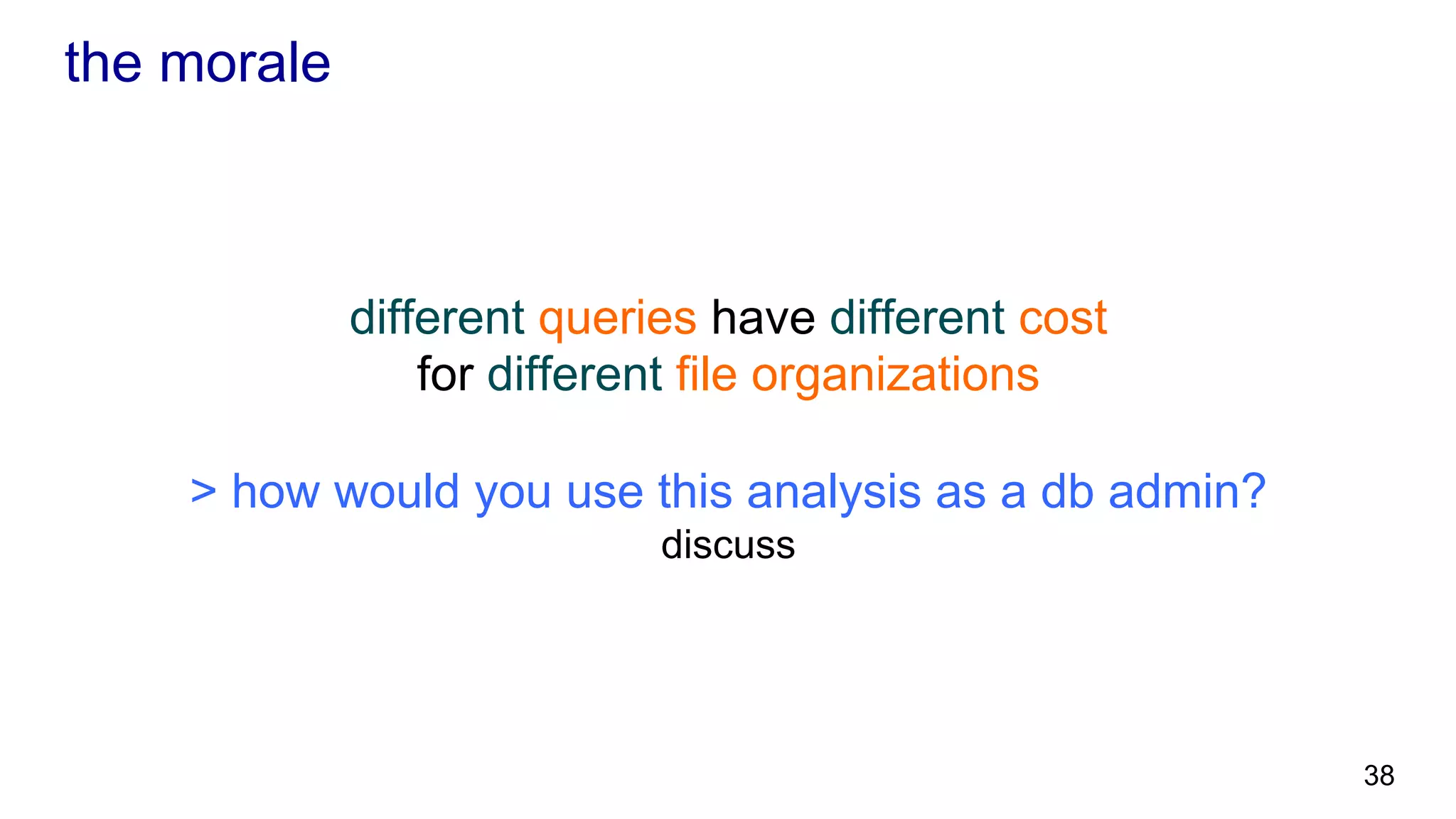 the morale

different queries have different cost for different file organizations

> how would you use this analysis as a db admin?
discuss

38